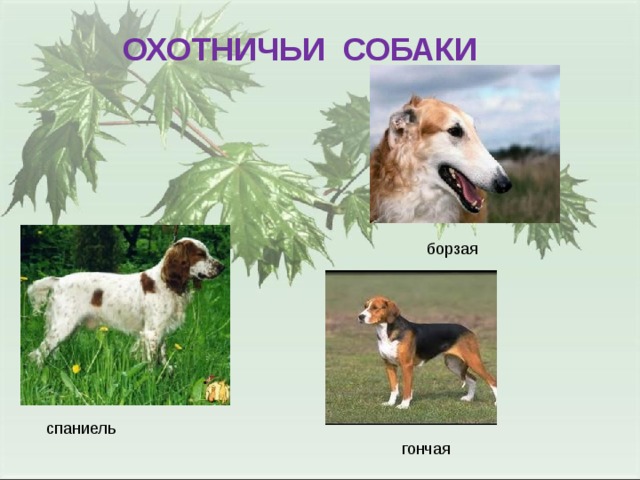 ОХОТНИЧЬИ СОБАКИ

борзая

спаниель

гончая